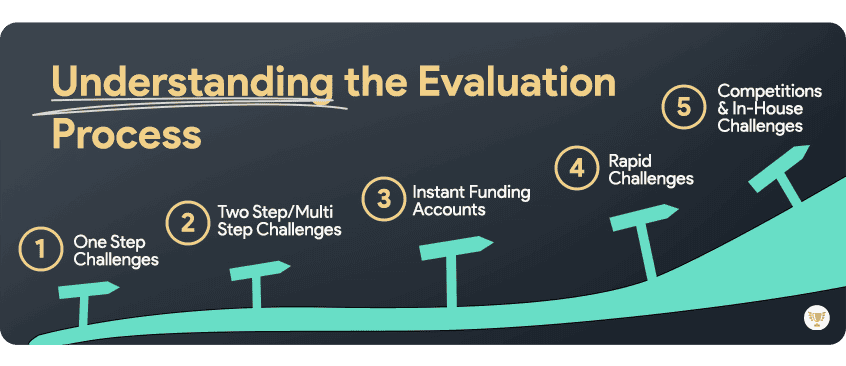 Understanding the Evaluation Process

1 One Step Challenges

2 Two Step/Multi Step Challenges

3 Instant Funding Accounts

4 Rapid Challenges

5 Competitions & In-House Challenges